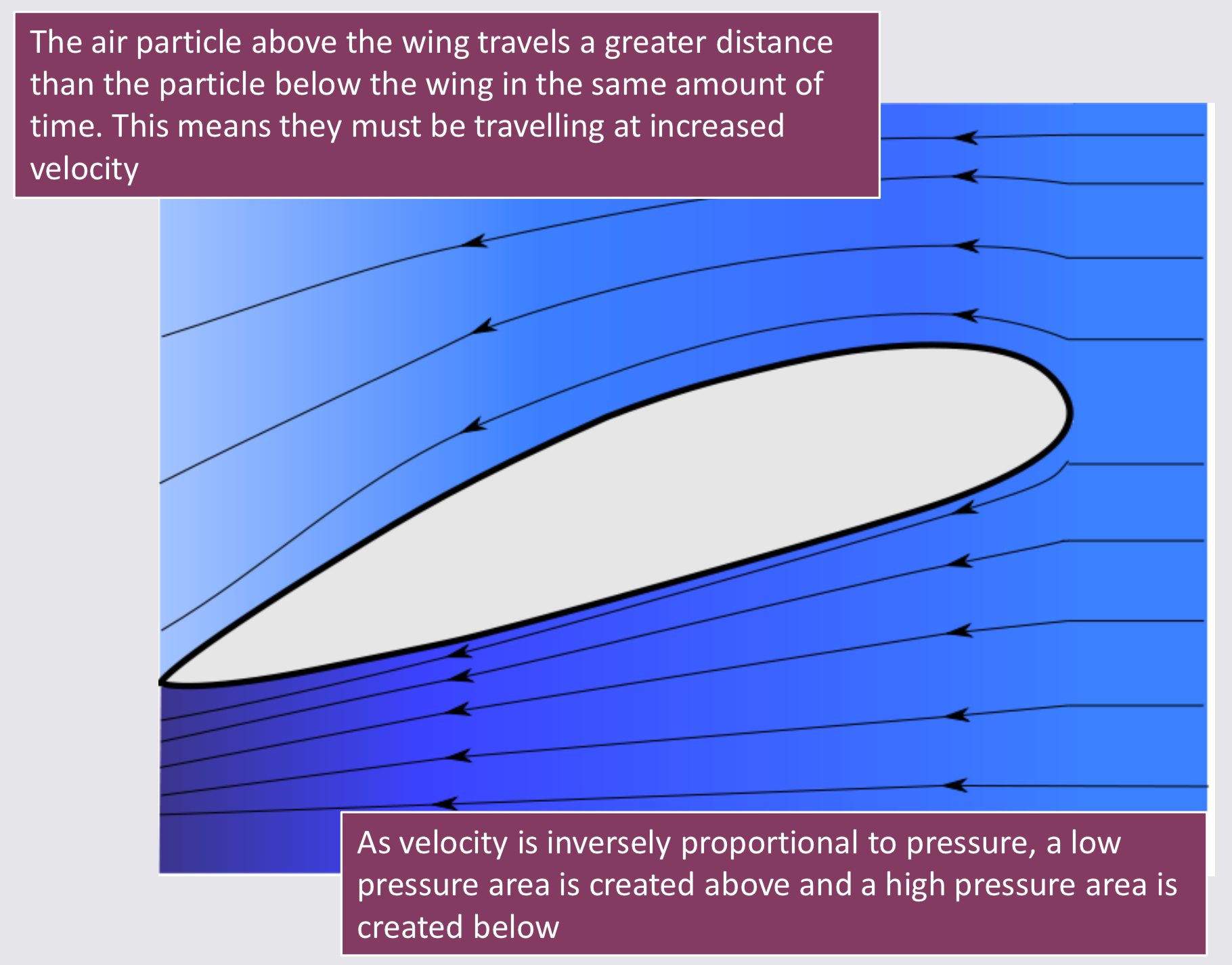 The air particle above the wing travels a greater distance than the particle below the wing in the same amount of time. This means they must be travelling at increased velocity

As velocity is inversely proportional to pressure, a low pressure area is created above and a high pressure area is created below